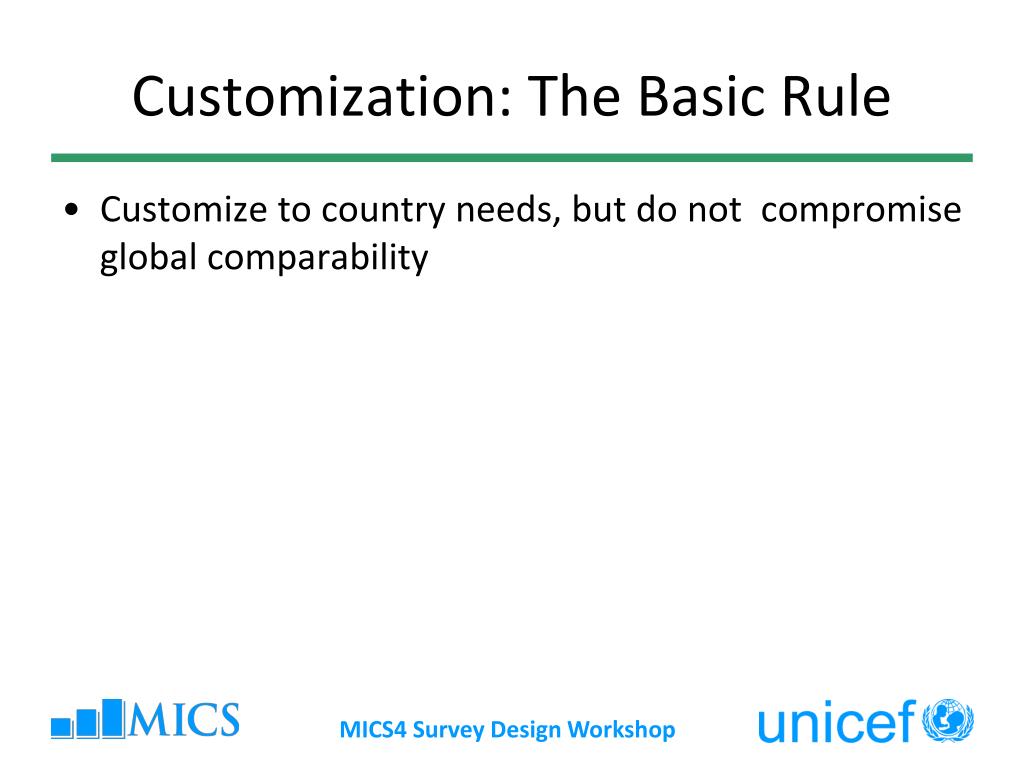 Customization: The Basic Rule

• Customize to country needs, but do not compromise global comparability

MICS

MICS4 Survey Design Workshop

unicef